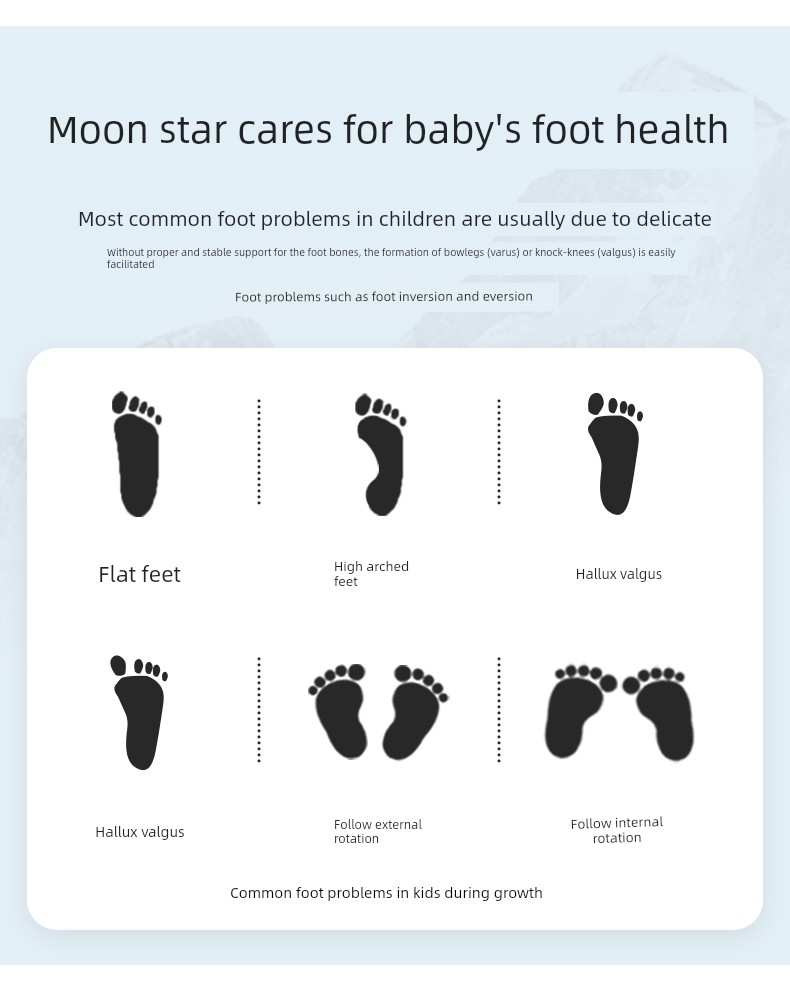 Moon star cares for baby's foot health

Most common foot problems in children are usually due to delicate

Without proper and stable support for the foot bones, the formation of bowlegs (varus) or knock-knees (valgus) is easily facilitated

Foot problems such as foot inversion and eversion

Flat feet

High arched feet

Hallux valgus

Hallux valgus

Follow external rotation

Follow internal rotation

Common foot problems in kids during growth